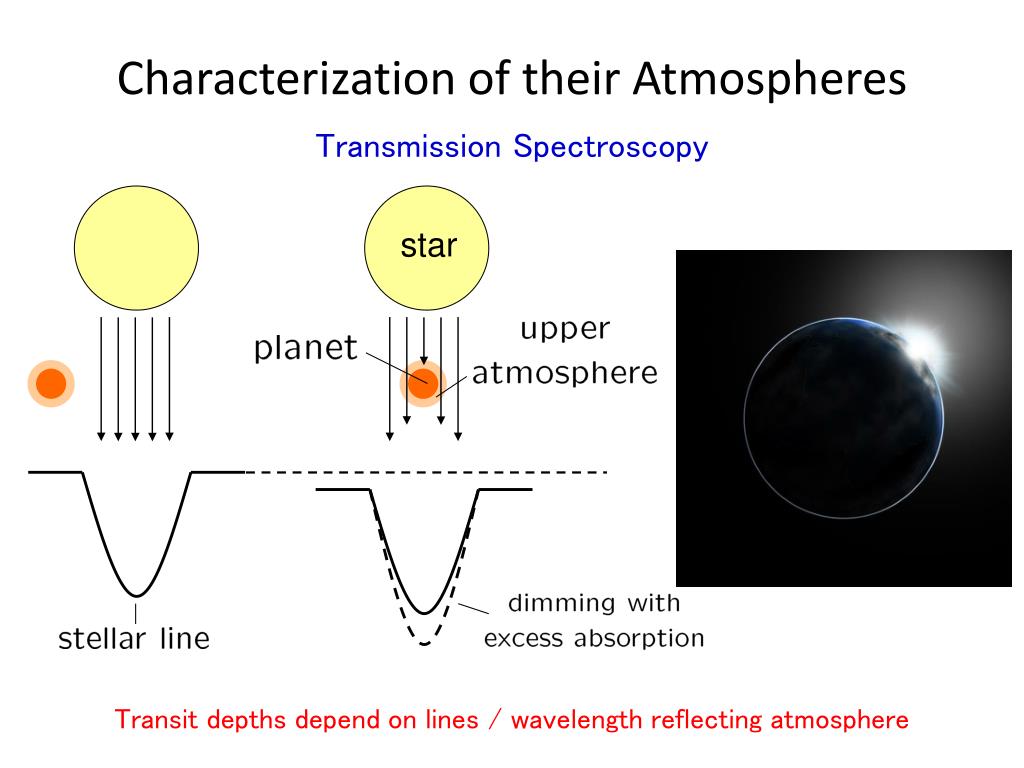 Characterization of their Atmospheres

Transmission Spectroscopy

star

planet

upper atmosphere

stellar line

dimming with excess absorption

Transit depths depend on lines / wavelength reflecting atmosphere